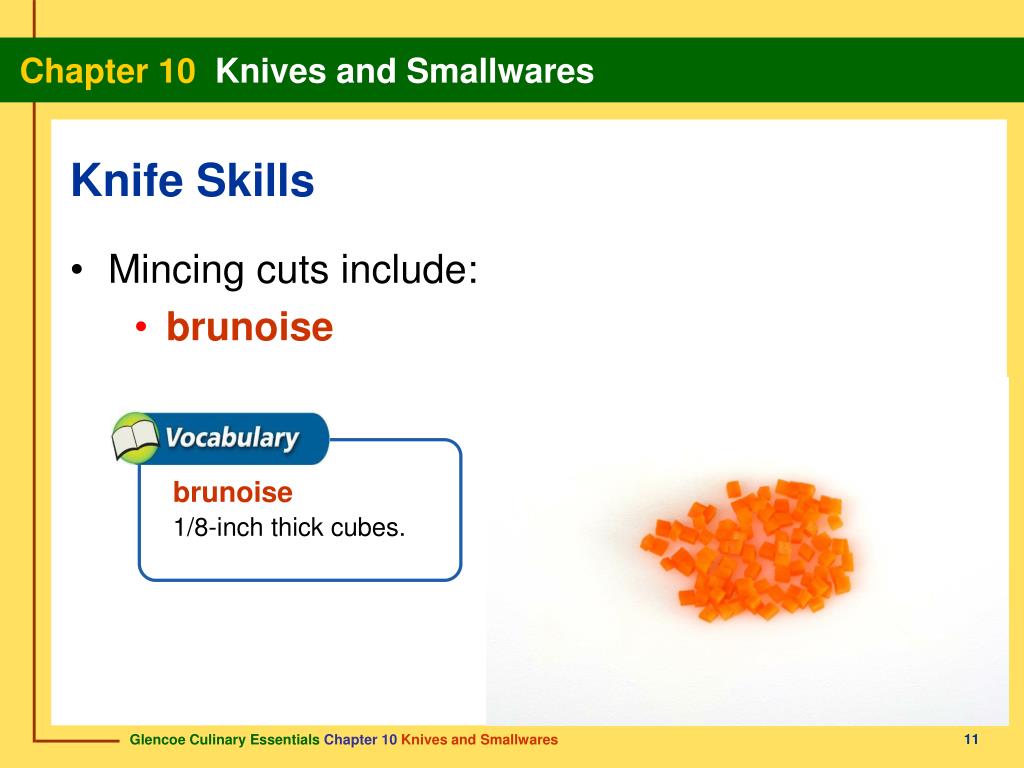 Chapter 10 Knives and Smallwares

Knife Skills

• Mincing cuts include:
  • brunoise

Vocabulary

brunoise
1/8-inch thick cubes.

Glencoe Culinary Essentials Chapter 10 Knives and Smallwares

11